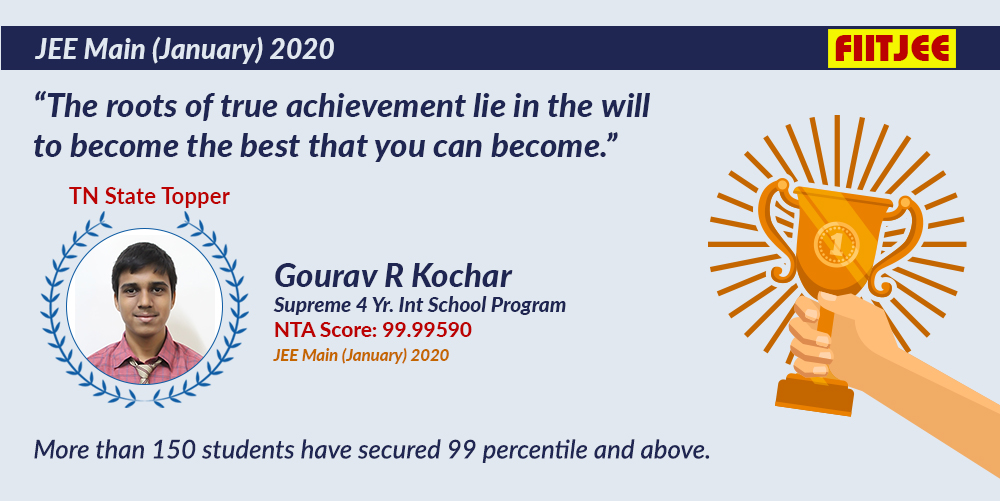 JEE Main (January) 2020

FIITJEE

“The roots of true achievement lie in the will to become the best that you can become.”

TN State Topper

Gourav R Kochar
Supreme 4 Yr. Int School Program
NTA Score: 99.99590
JEE Main (January) 2020

1

More than 150 students have secured 99 percentile and above.